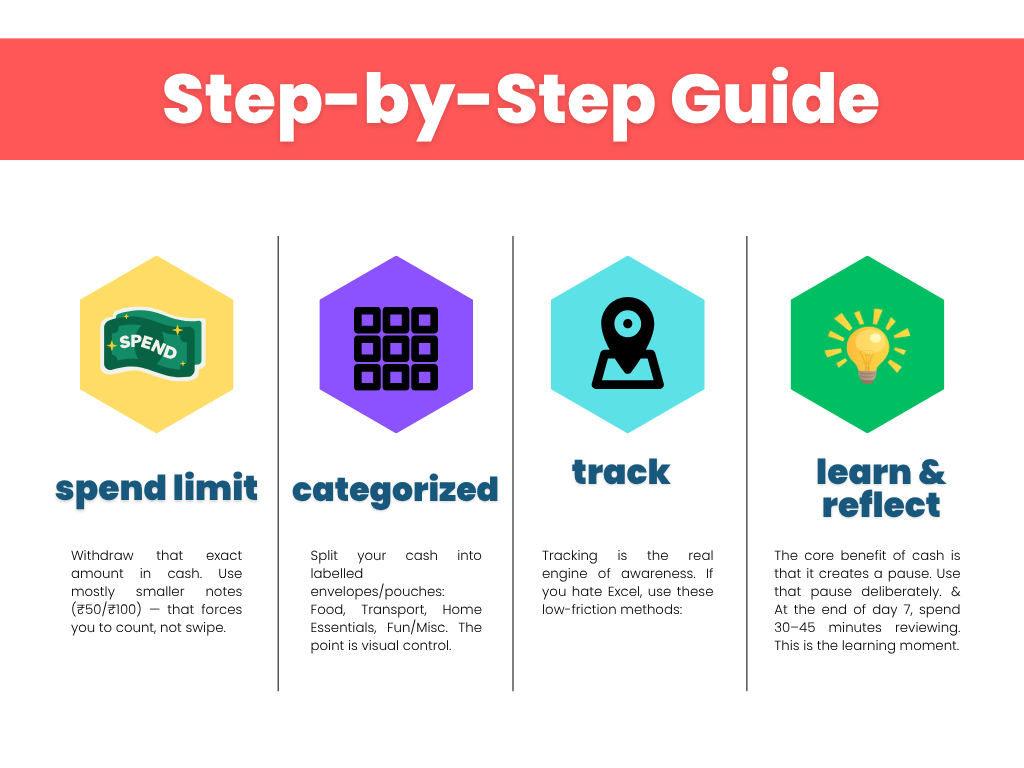 Step-by-Step Guide

SPEND

spend limit

Withdraw that exact amount in cash. Use mostly smaller notes (₹50/₹100) — that forces you to count, not swipe.

categorized

Split your cash into labelled envelopes/pouches: Food, Transport, Home Essentials, Fun/Misc. The point is visual control.

track

Tracking is the real engine of awareness. If you hate Excel, use these low-friction methods:

learn & reflect

The core benefit of cash is that it creates a pause. Use that pause deliberately. & At the end of day 7, spend 30–45 minutes reviewing. This is the learning moment.